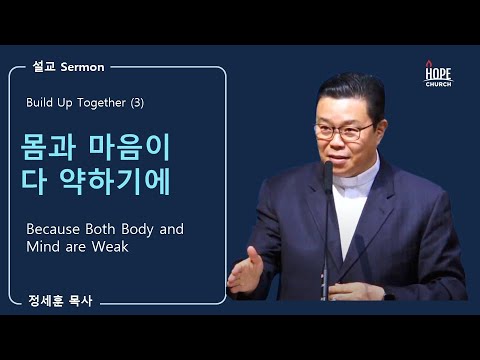 설교 Sermon

Build Up Together (3)

몸과 마음이
다 약하기에

Because Both Body and Mind are Weak

정세훈 목사

HOPE
CHURCH